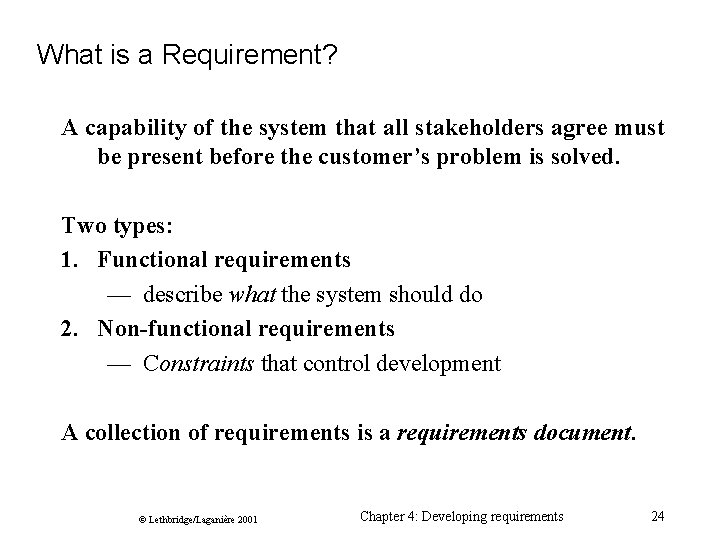 What is a Requirement?

A capability of the system that all stakeholders agree must be present before the customer's problem is solved.

Two types:

1. Functional requirements
— describe what the system should do

2. Non-functional requirements
— Constraints that control development

A collection of requirements is a requirements document.

© Lethbridge/Laganière 2001

Chapter 4: Developing requirements

24